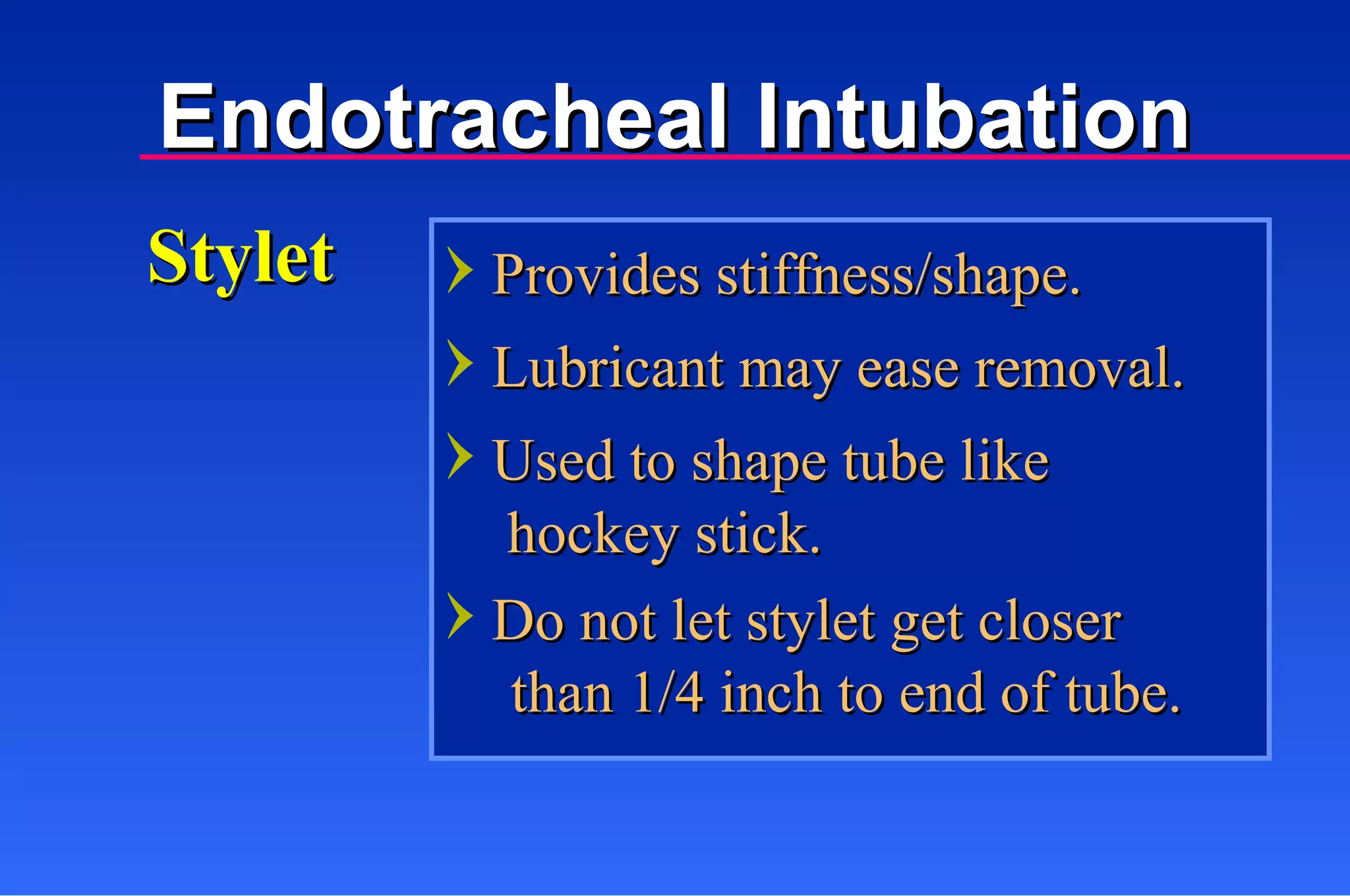 Endotracheal Intubation

Stylet

› Provides stiffness/shape.

› Lubricant may ease removal.

› Used to shape tube like hockey stick.

› Do not let stylet get closer than 1/4 inch to end of tube.